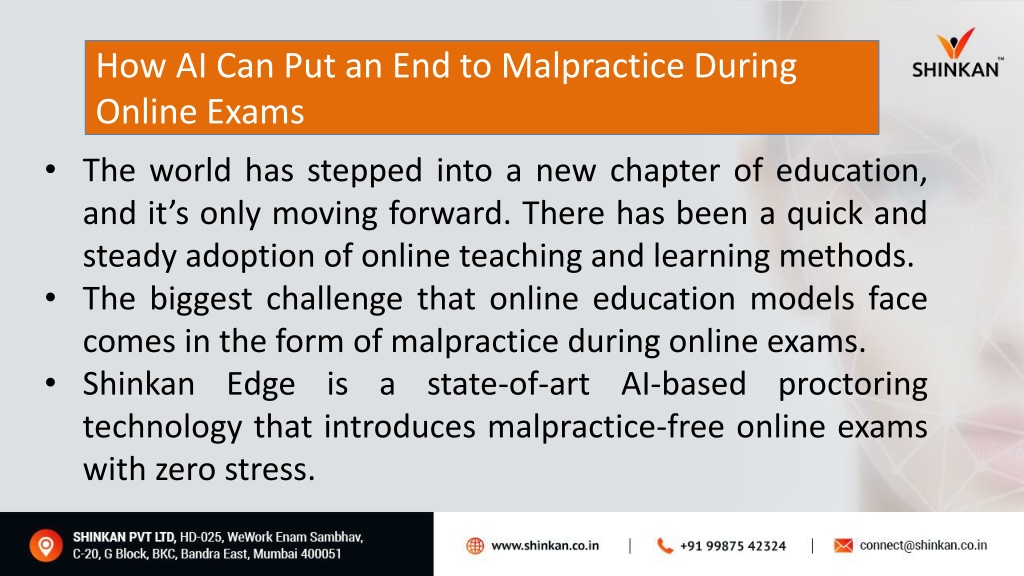 How AI Can Put an End to Malpractice During Online Exams

SHINKAN™

• The world has stepped into a new chapter of education, and it's only moving forward. There has been a quick and steady adoption of online teaching and learning methods.
• The biggest challenge that online education models face comes in the form of malpractice during online exams.
• Shinkan Edge is a state-of-art AI-based proctoring technology that introduces malpractice-free online exams with zero stress.

SHINKAN PVT LTD, HD-025, WeWork Enam Sambhav, C-20, G Block, BKC, Bandra East, Mumbai 400051

www.shinkan.co.in | +91 99875 42324 | connect@shinkan.co.in